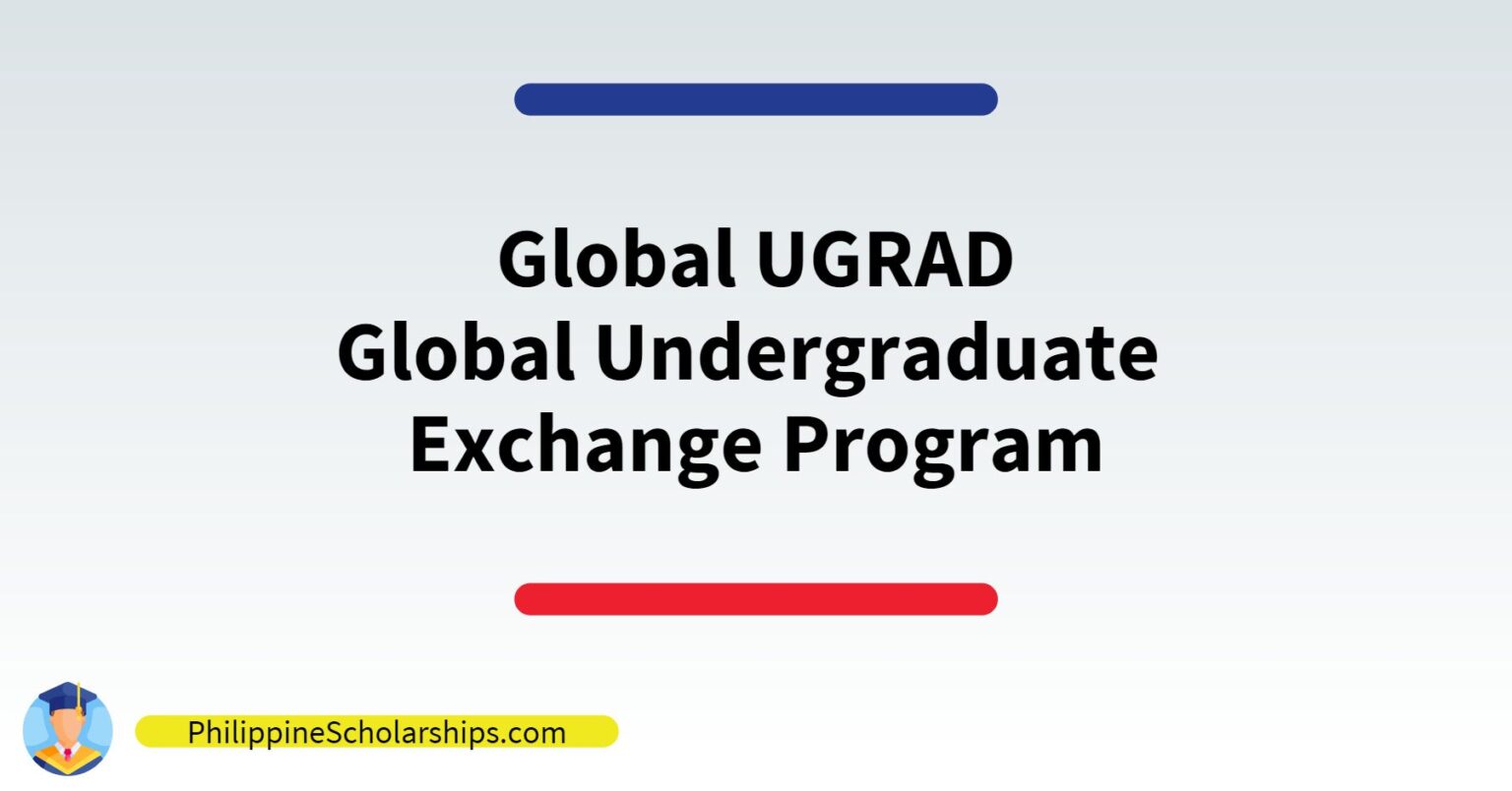 Global UGRAD
Global Undergraduate Exchange Program

PhilippineScholarships.com